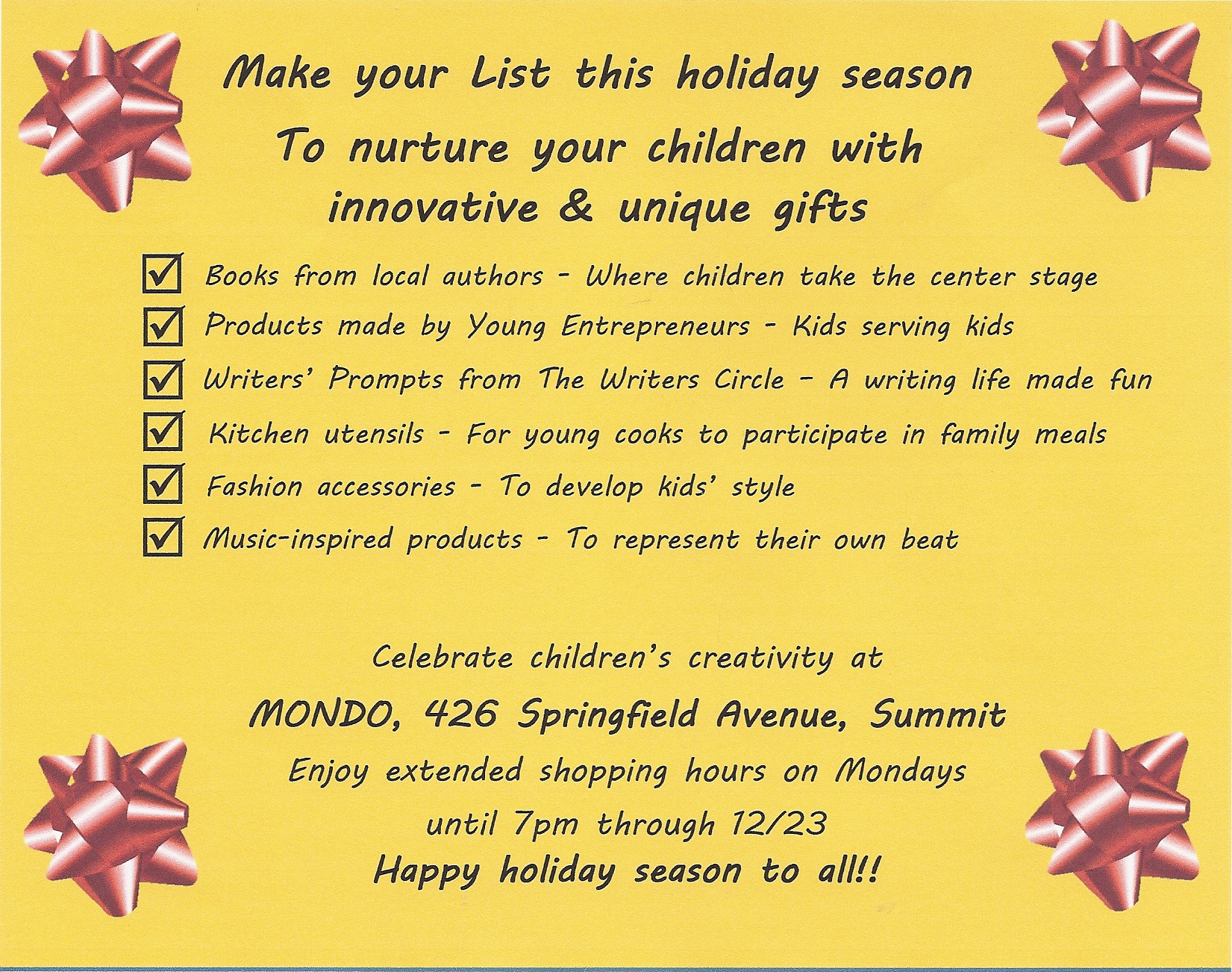 Make your List this holiday season
To nurture your children with
innovative & unique gifts

☑ Books from local authors - Where children take the center stage
☑ Products made by Young Entrepreneurs - Kids serving kids
☑ Writers' Prompts from The Writers Circle - A writing life made fun
☑ Kitchen utensils - For young cooks to participate in family meals
☑ Fashion accessories - To develop kids' style
☑ Music-inspired products - To represent their own beat

Celebrate children's creativity at
MONDO, 426 Springfield Avenue, Summit
Enjoy extended shopping hours on Mondays
until 7pm through 12/23
Happy holiday season to all!!